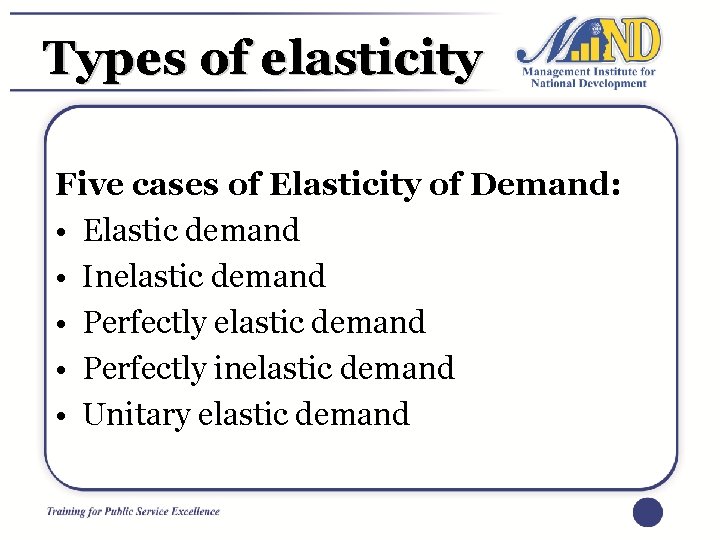 Types of elasticity

MIND
Management Institute for National Development

Five cases of Elasticity of Demand:
• Elastic demand
• Inelastic demand
• Perfectly elastic demand
• Perfectly inelastic demand
• Unitary elastic demand

Training for Public Service Excellence